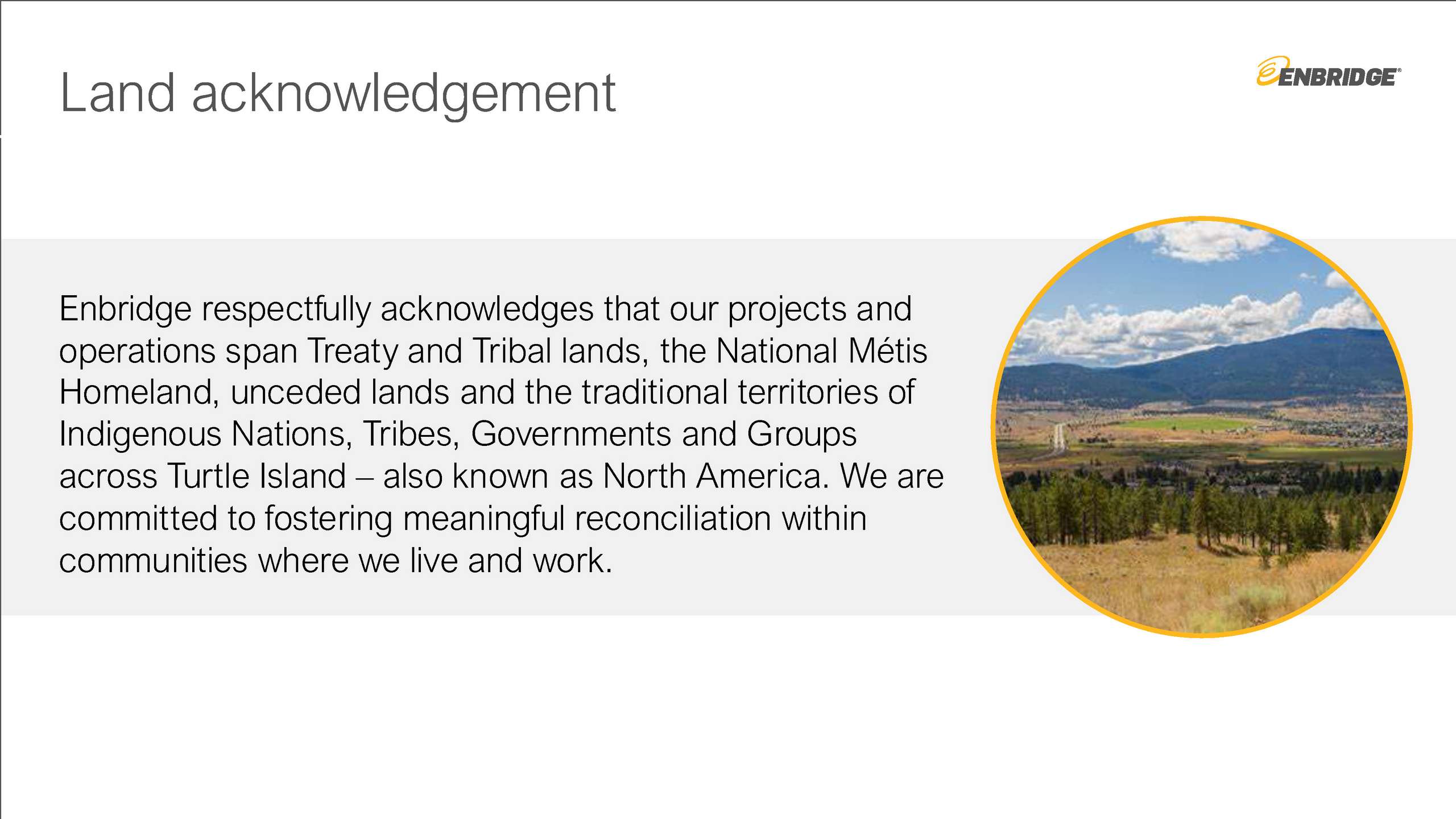 Land acknowledgement

ENBRIDGE®

Enbridge respectfully acknowledges that our projects and operations span Treaty and Tribal lands, the National Métis Homeland, unceded lands and the traditional territories of Indigenous Nations, Tribes, Governments and Groups across Turtle Island – also known as North America. We are committed to fostering meaningful reconciliation within communities where we live and work.